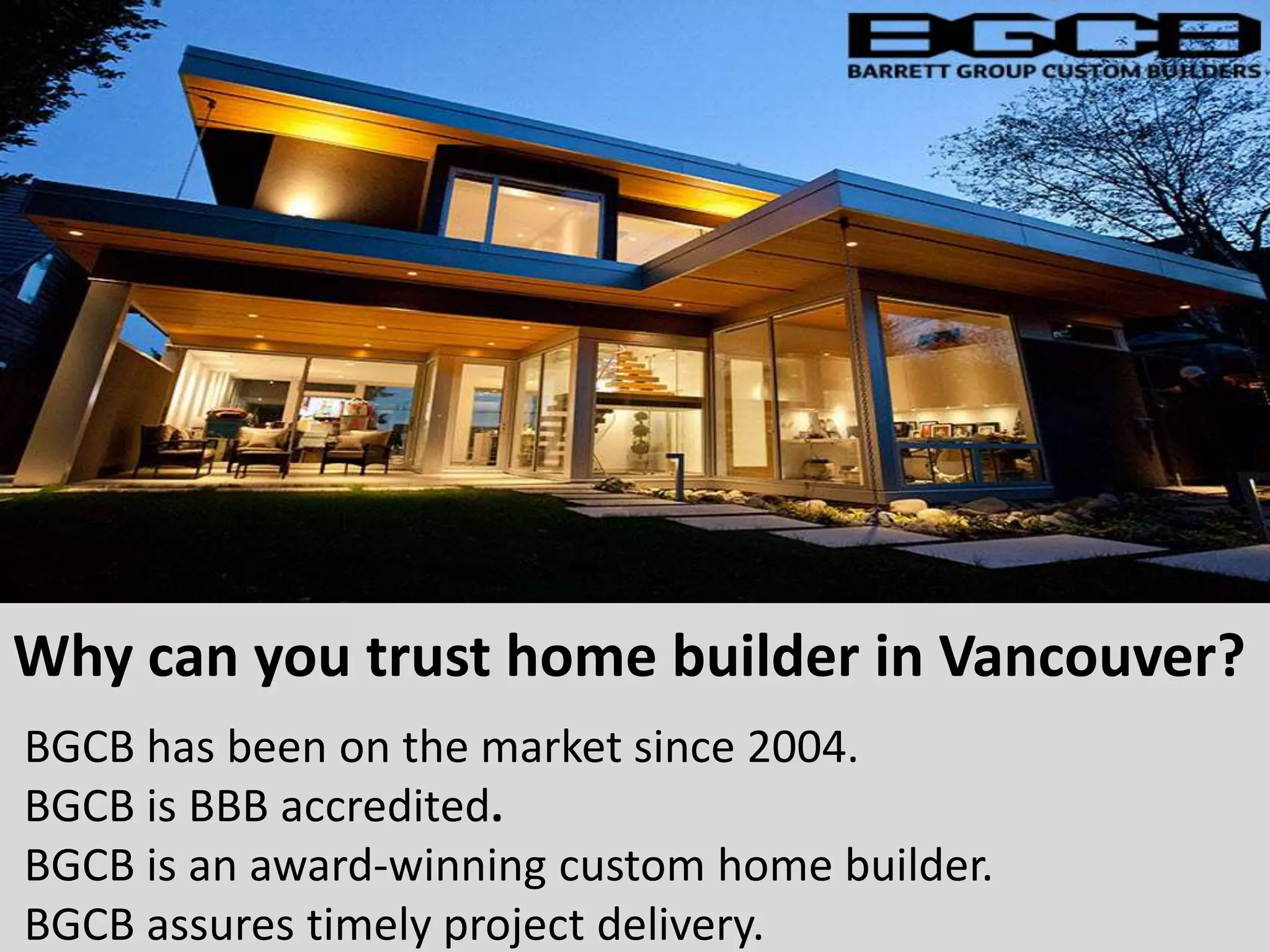 BGCB
BARRETT GROUP CUSTOM BUILDERS

Why can you trust home builder in Vancouver?

BGCB has been on the market since 2004.
BGCB is BBB accredited.
BGCB is an award-winning custom home builder.
BGCB assures timely project delivery.